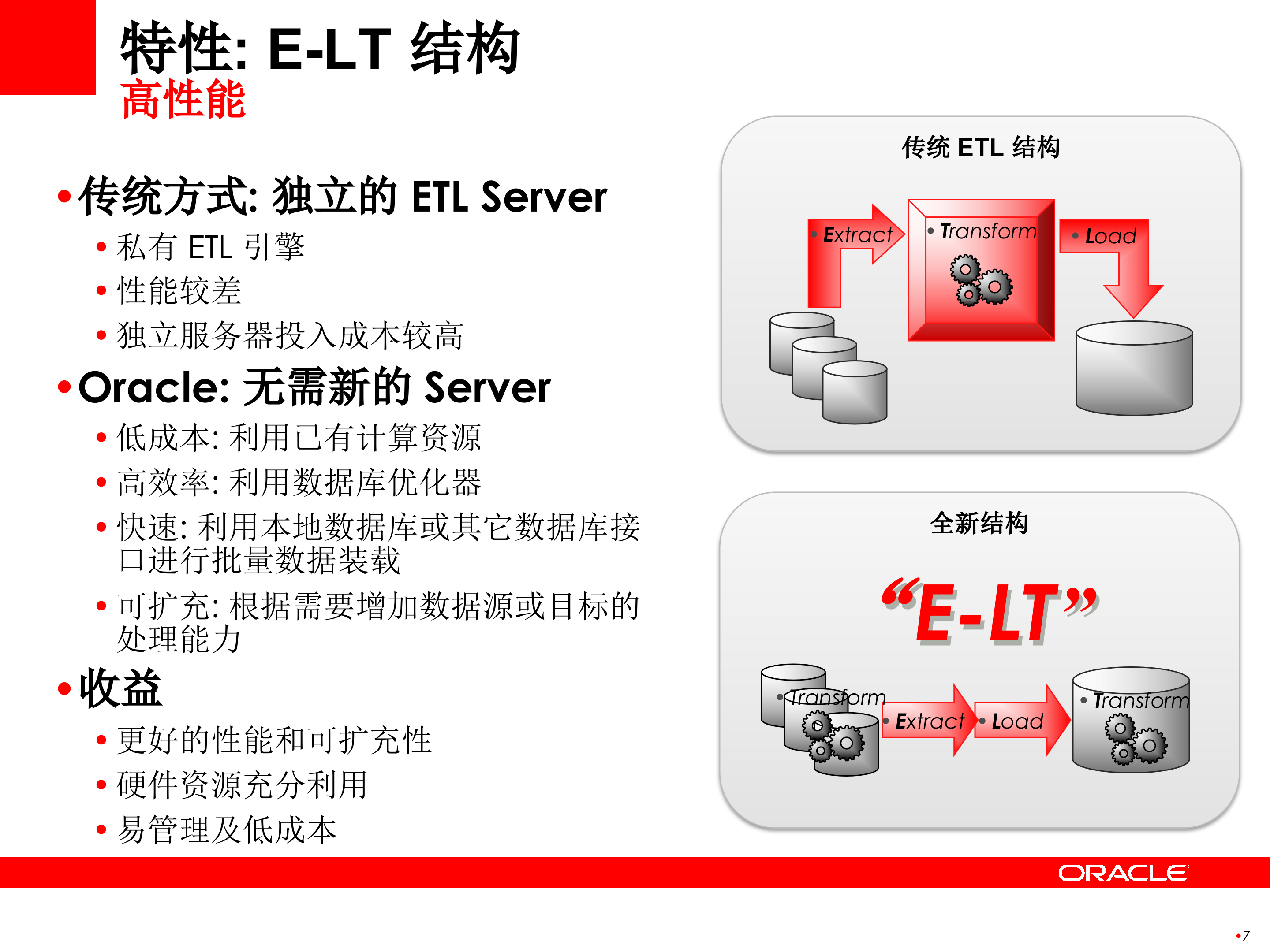 特性: E-LT 结构
高性能

• 传统方式: 独立的 ETL Server
  • 私有 ETL 引擎
  • 性能较差
  • 独立服务器投入成本较高
• Oracle: 无需新的 Server
  • 低成本: 利用已有计算资源
  • 高效率: 利用数据库优化器
  • 快速: 利用本地数据库或其它数据库接口进行批量数据装载
  • 可扩充: 根据需要增加数据源或目标的处理能力
• 收益
  • 更好的性能和可扩充性
  • 硬件资源充分利用
  • 易管理及低成本

传统 ETL 结构

• Extract
• Transform
• Load

全新结构

“E-LT”

• Transform
• Extract
• Load
• Transform

ORACLE

•7